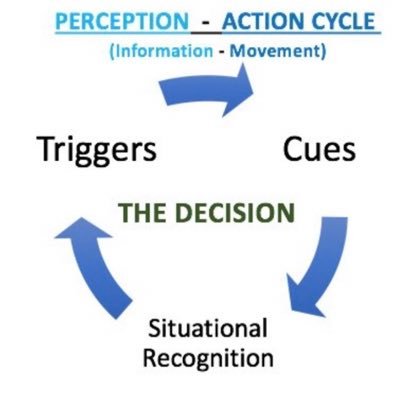 PERCEPTION - ACTION CYCLE
(Information - Movement)

Triggers

Cues

THE DECISION

Situational Recognition